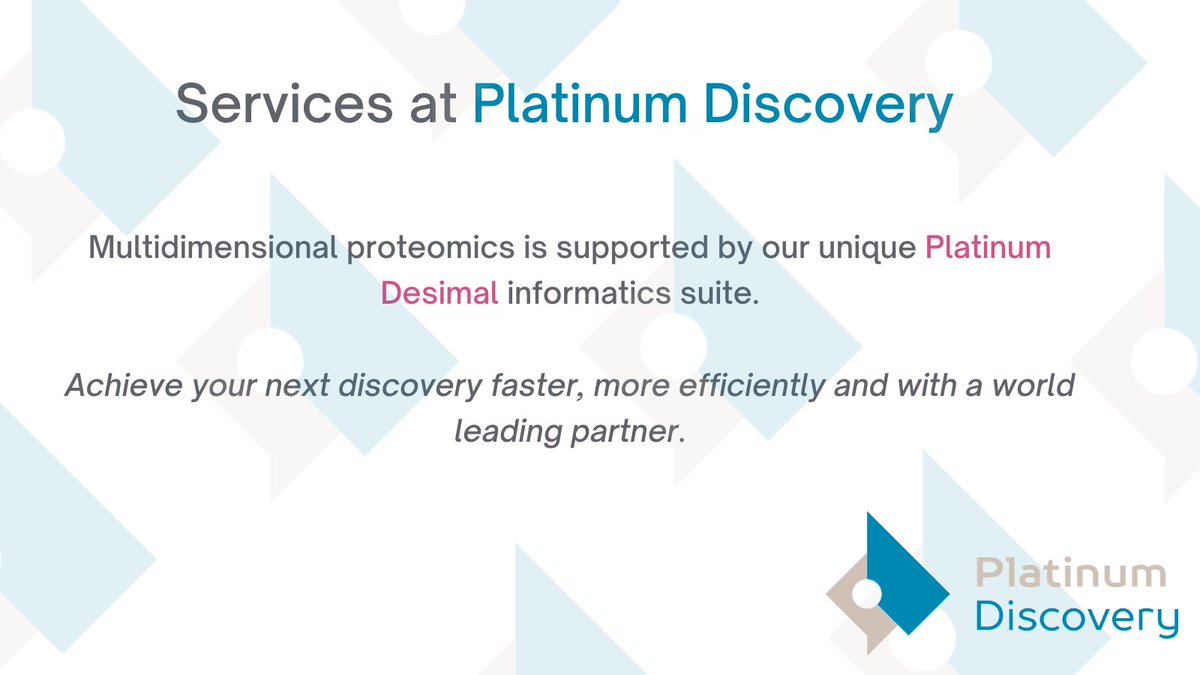 Services at Platinum Discovery

Multidimensional proteomics is supported by our unique Platinum Desimal informatics suite.

Achieve your next discovery faster, more efficiently and with a world leading partner.

Platinum Discovery